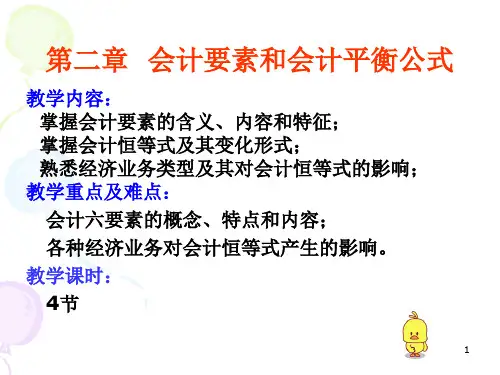 第二章　会计要素和会计平衡公式

教学内容：

掌握会计要素的含义、内容和特征；

掌握会计恒等式及其变化形式；

熟悉经济业务类型及其对会计恒等式的影响；

教学重点及难点：

会计六要素的概念、特点和内容；

各种经济业务对会计恒等式产生的影响。

教学课时：

4节

1